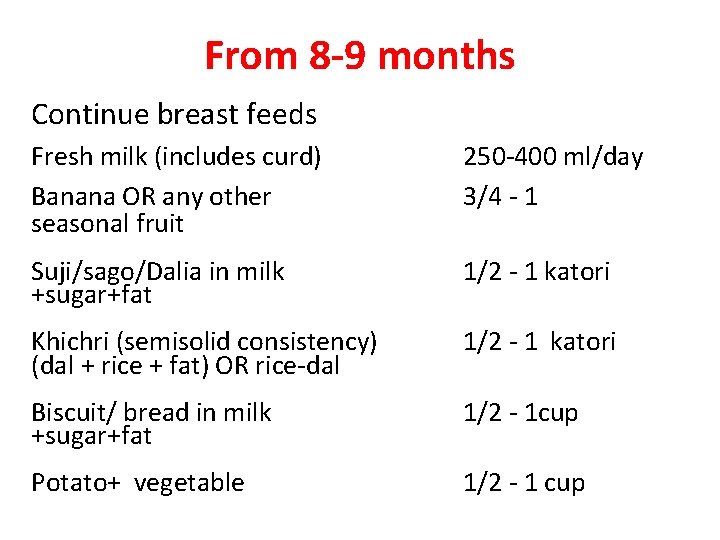 From 8-9 months

Continue breast feeds

| | |
|---|---|
| Fresh milk (includes curd) | 250-400 ml/day |
| Banana OR any other seasonal fruit | 3/4 - 1 |
| Suji/sago/Dalia in milk +sugar+fat | 1/2 - 1 katori |
| Khichri (semisolid consistency) (dal + rice + fat) OR rice-dal | 1/2 - 1 katori |
| Biscuit/ bread in milk +sugar+fat | 1/2 - 1cup |
| Potato+ vegetable | 1/2 - 1 cup |